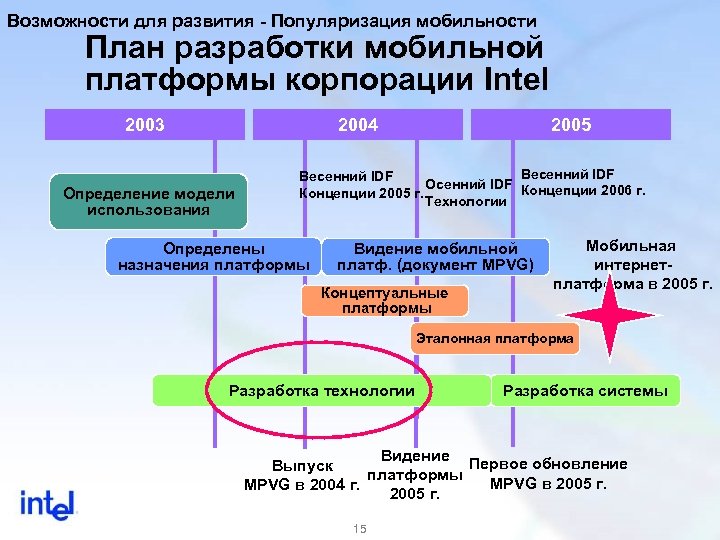 Возможности для развития - Популяризация мобильности

План разработки мобильной платформы корпорации Intel

2003

2004

2005

Весенний IDF Концепции 2005 г.

Осенний IDF Технологии

Весенний IDF Концепции 2006 г.

Определение модели использования

Определены назначения платформы

Видение мобильной платф. (документ MPVG)

Мобильная интернет-платформа в 2005 г.

Концептуальные платформы

Эталонная платформа

Разработка технологии

Разработка системы

Выпуск MPVG в 2004 г.

Видение платформы 2005 г.

Первое обновление MPVG в 2005 г.

intel

15